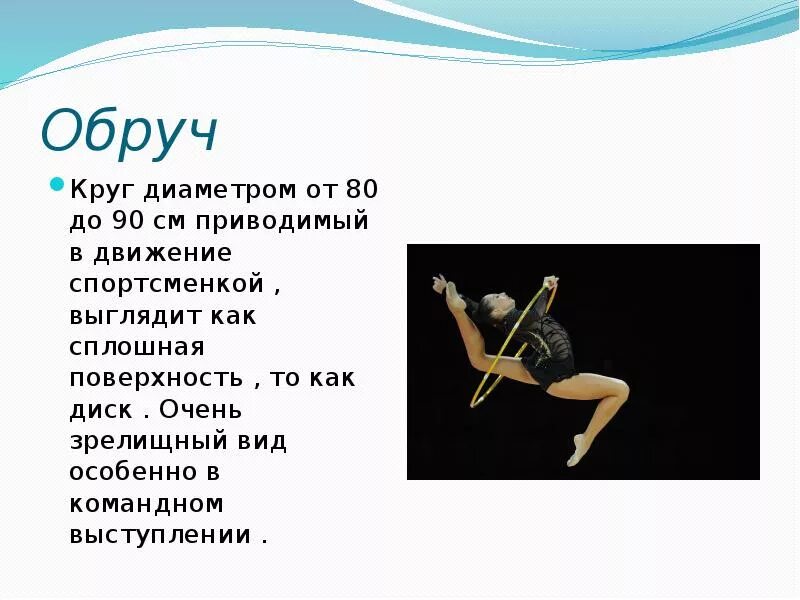 Обруч

Круг диаметром от 80 до 90 см приводимый в движение спортсменкой , выглядит как сплошная поверхность , то как диск . Очень зрелищный вид особенно в командном выступлении .